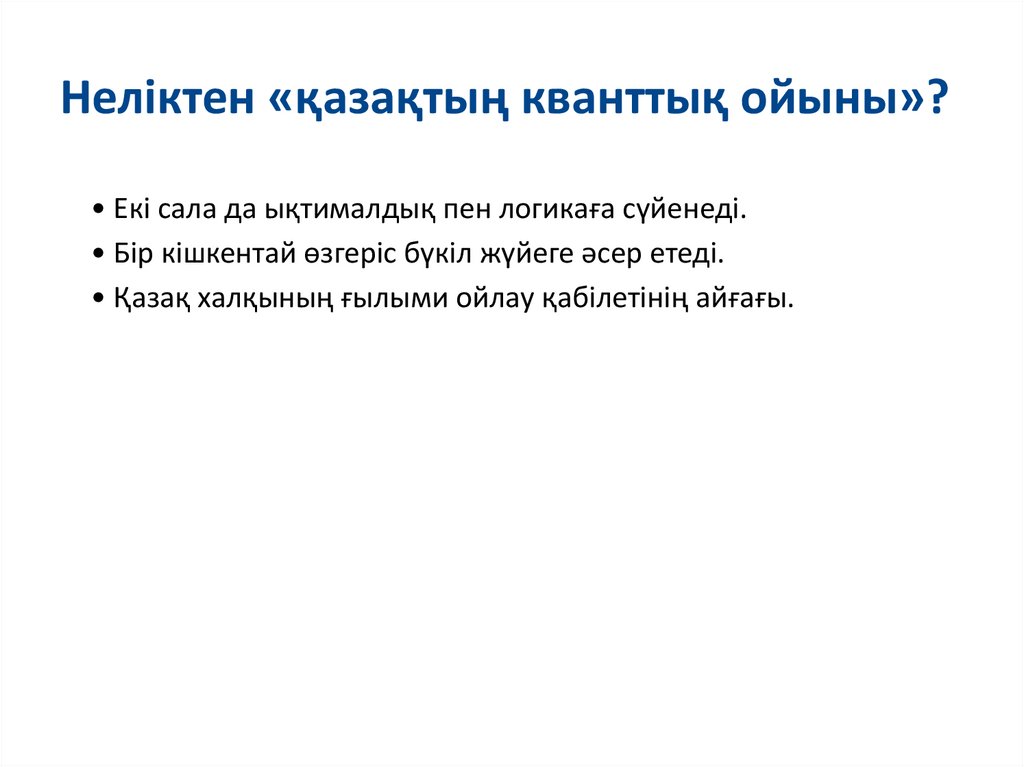 Неліктен «қазақтың кванттық ойыны»?

• Екі сала да ықтималдық пен логикаға сүйенеді.
• Бір кішкентай өзгеріс бүкіл жүйеге әсер етеді.
• Қазақ халқының ғылыми ойлау қабілетінің айғағы.